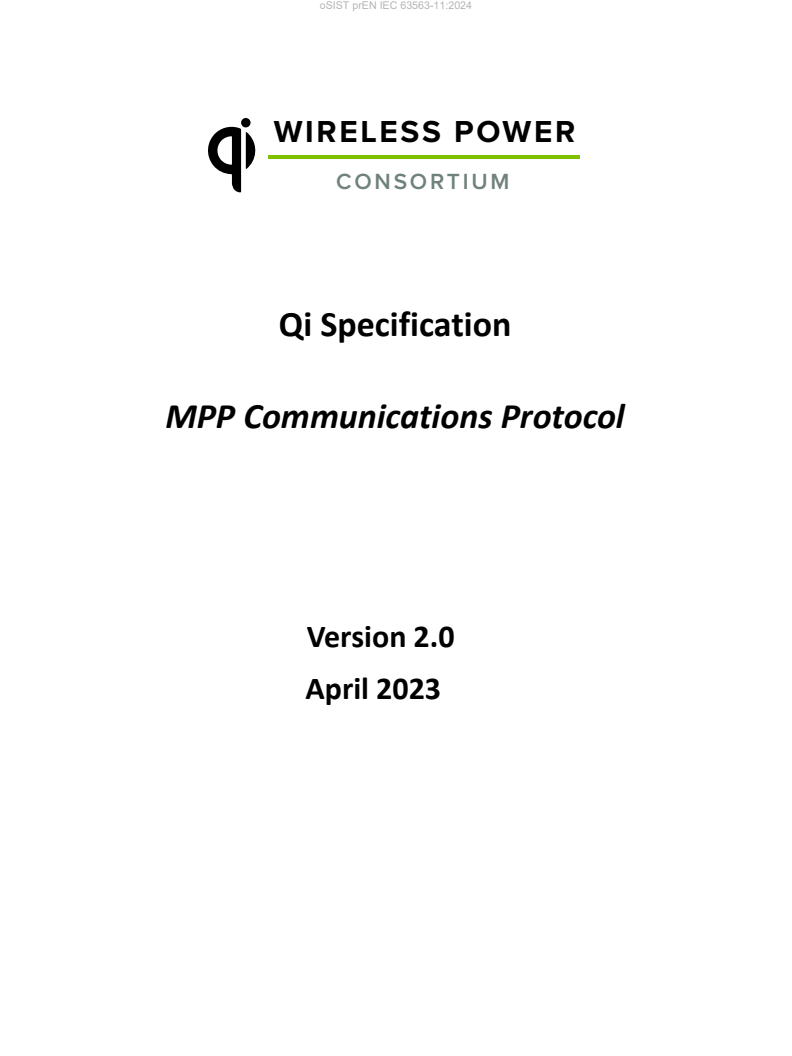 oSIST prEN IEC 63563-11:2024

qi WIRELESS POWER
CONSORTIUM

Qi Specification

MPP Communications Protocol

Version 2.0

April 2023